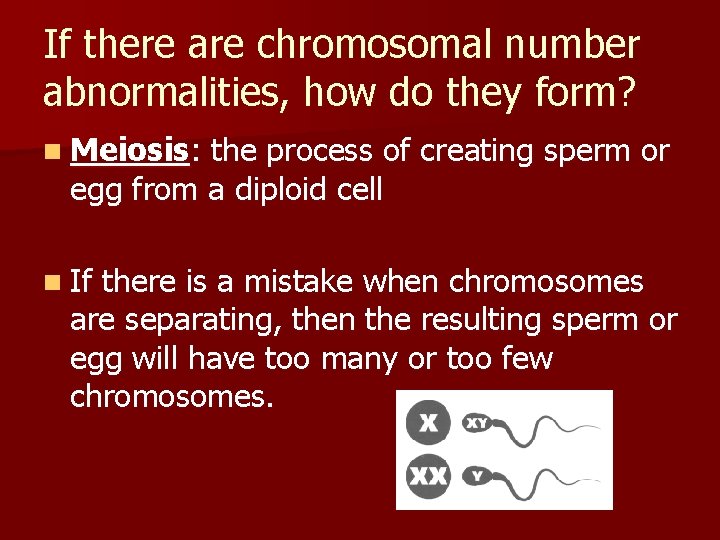 If there are chromosomal number abnormalities, how do they form?

Meiosis: the process of creating sperm or egg from a diploid cell

If there is a mistake when chromosomes are separating, then the resulting sperm or egg will have too many or too few chromosomes.

X
XY
XX
Y